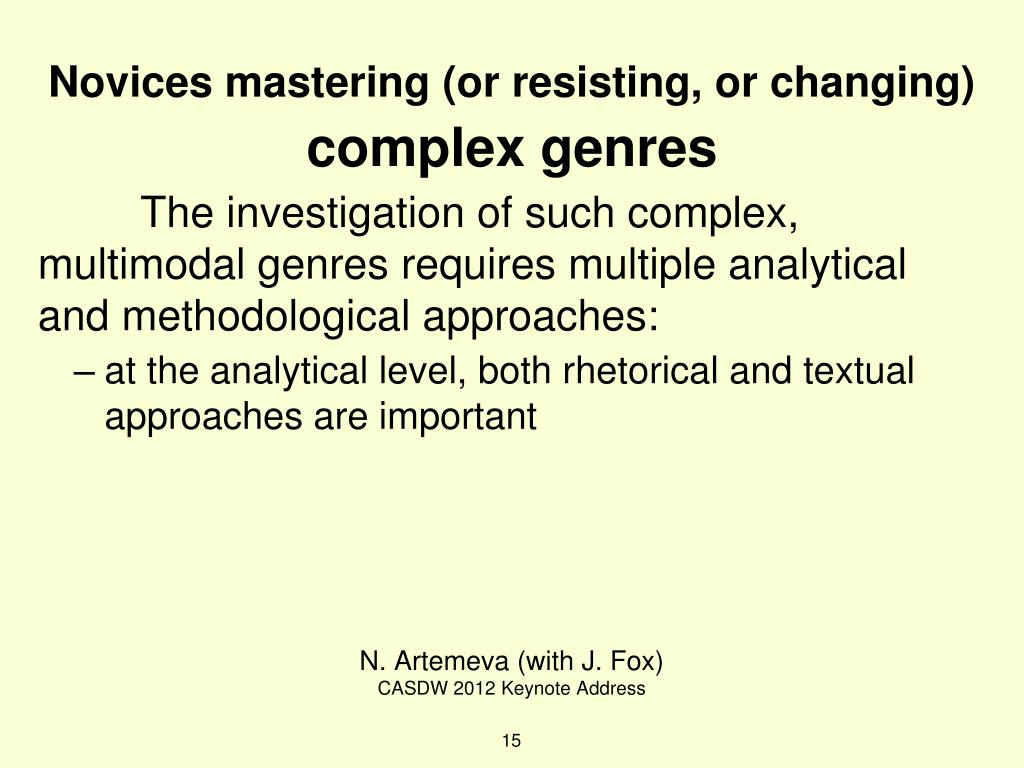 Novices mastering (or resisting, or changing) complex genres

The investigation of such complex, multimodal genres requires multiple analytical and methodological approaches:

– at the analytical level, both rhetorical and textual approaches are important

N. Artemeva (with J. Fox)
CASDW 2012 Keynote Address

15